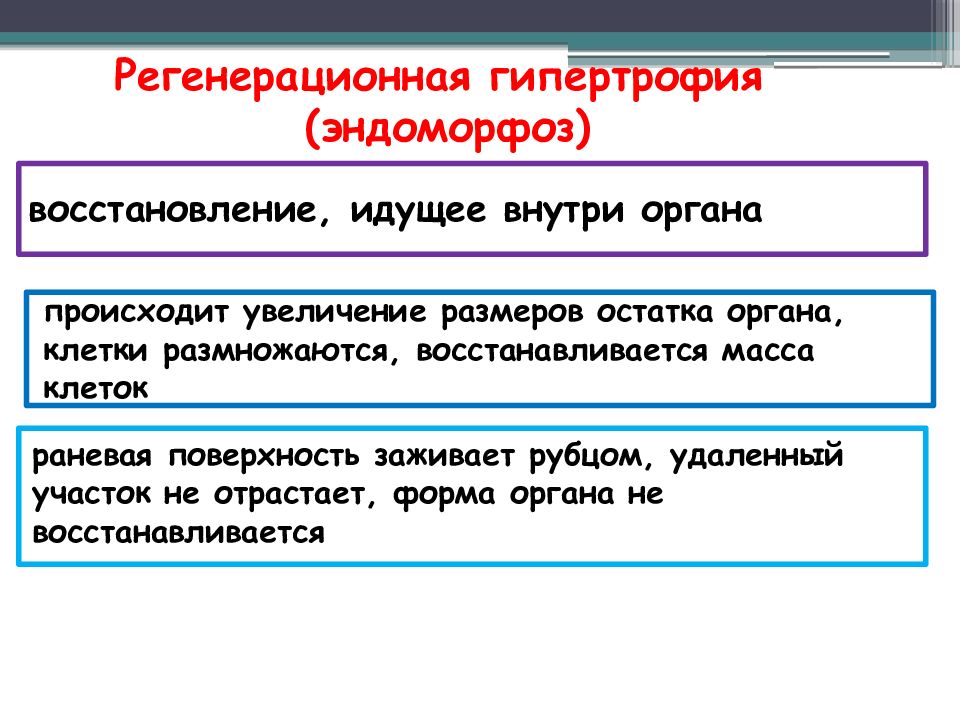 Регенерационная гипертрофия (эндоморфоз)

восстановление, идущее внутри органа

происходит увеличение размеров остатка органа, клетки размножаются, восстанавливается масса клеток

раневая поверхность заживает рубцом, удаленный участок не отрастает, форма органа не восстанавливается